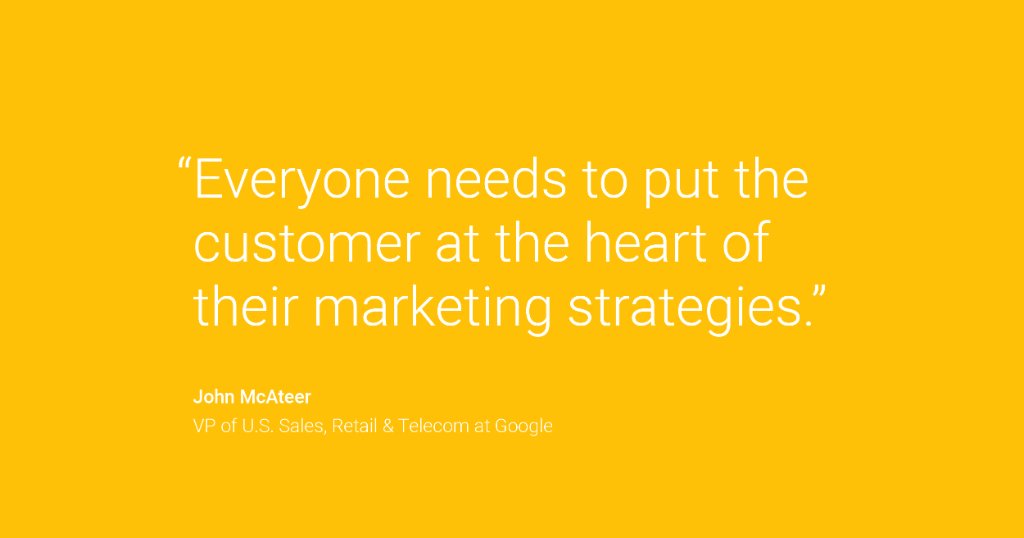 “Everyone needs to put the customer at the heart of their marketing strategies.”

John McAteer
VP of U.S. Sales, Retail & Telecom at Google